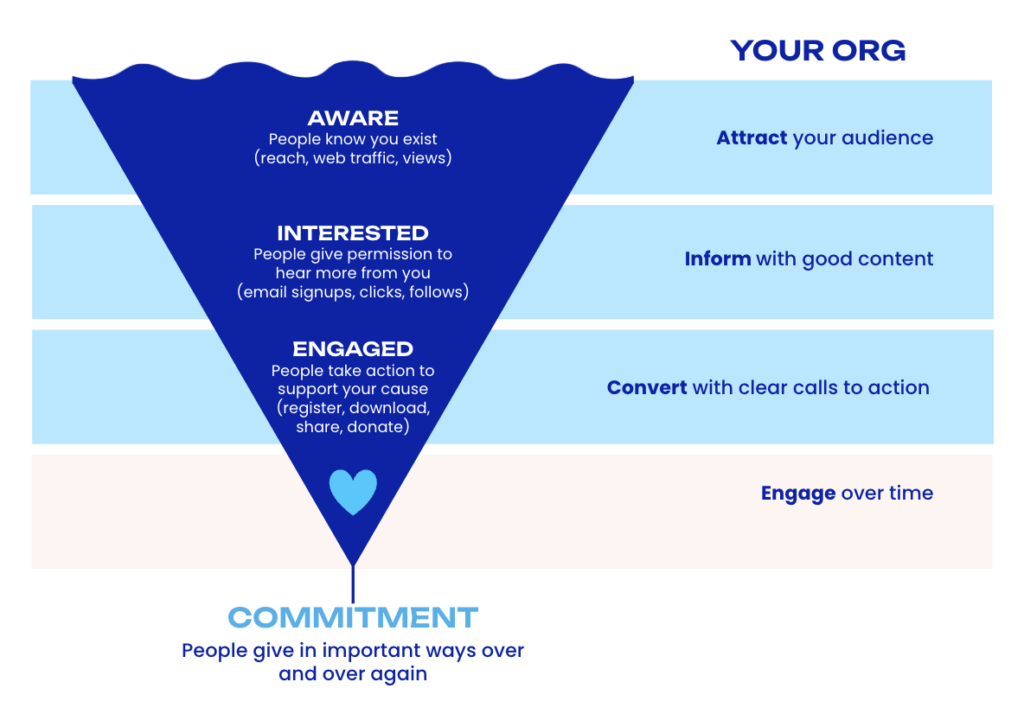 YOUR ORG

AWARE
People know you exist
(reach, web traffic, views)

Attract your audience

INTERESTED
People give permission to hear more from you
(email signups, clicks, follows)

Inform with good content

ENGAGED
People take action to support your cause
(register, download, share, donate)

Convert with clear calls to action

Engage over time

COMMITMENT
People give in important ways over and over again